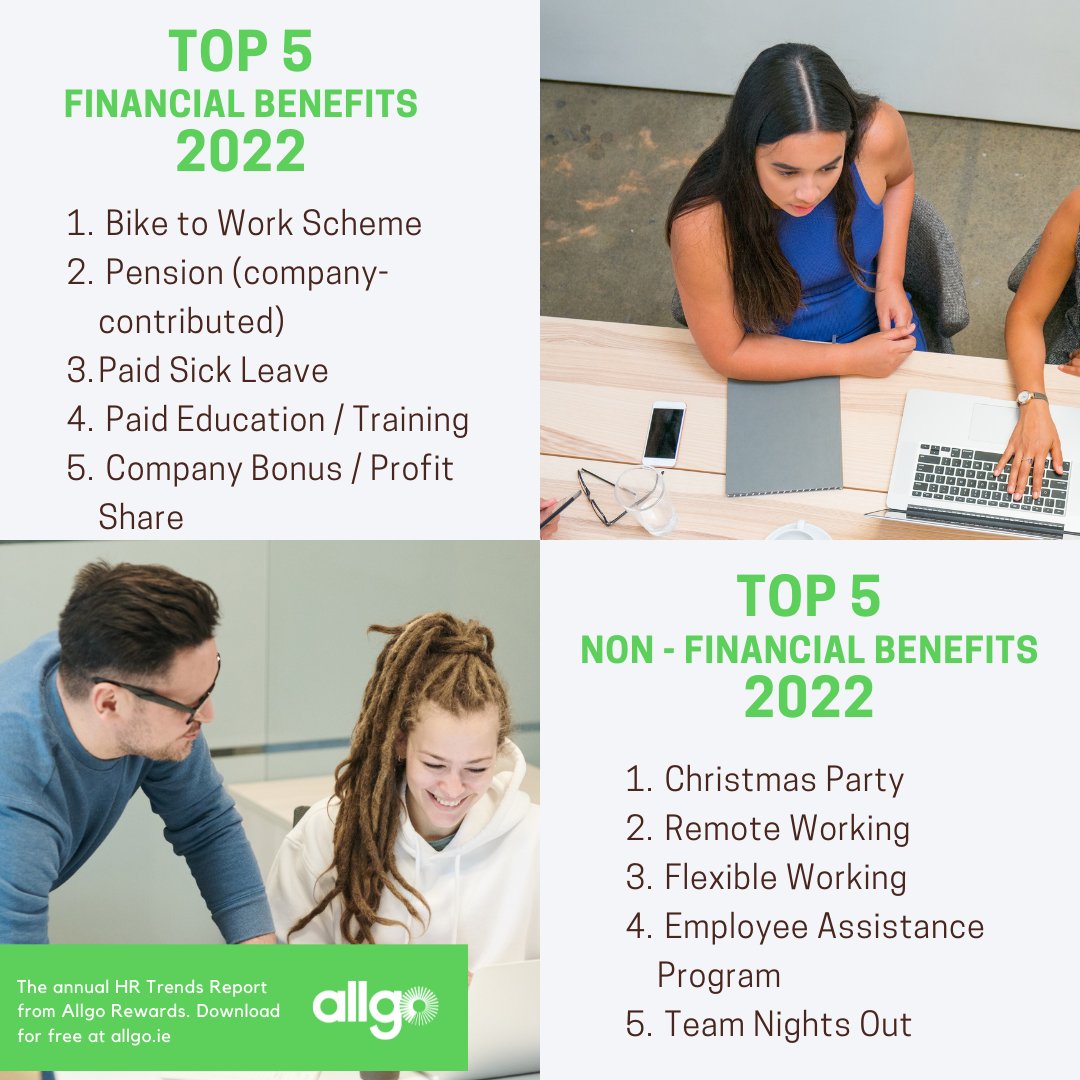 TOP 5
FINANCIAL BENEFITS
2022

1. Bike to Work Scheme
2. Pension (company-contributed)
3. Paid Sick Leave
4. Paid Education / Training
5. Company Bonus / Profit Share

TOP 5
NON - FINANCIAL BENEFITS
2022

1. Christmas Party
2. Remote Working
3. Flexible Working
4. Employee Assistance Program
5. Team Nights Out

The annual HR Trends Report from Allgo Rewards. Download for free at allgo.ie

allgo